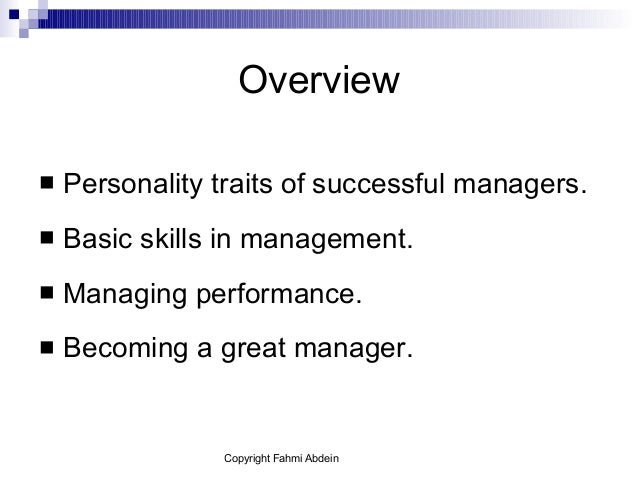 Overview

■ Personality traits of successful managers.

■ Basic skills in management.

■ Managing performance.

■ Becoming a great manager.

Copyright Fahmi Abdein